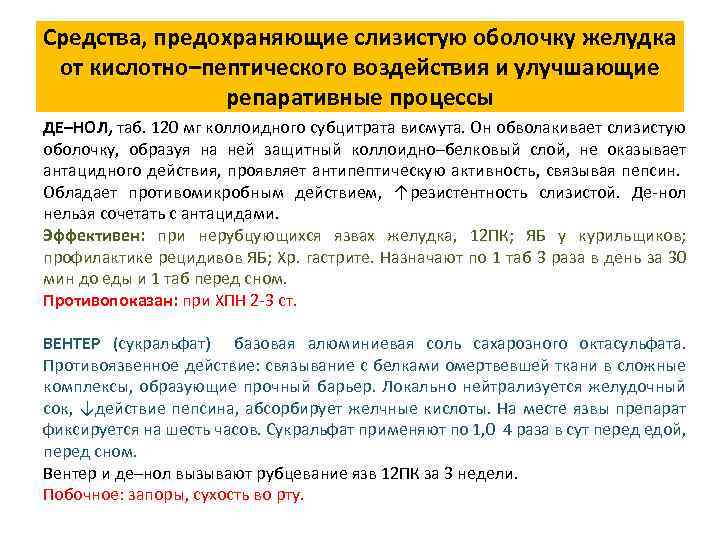 Средства, предохраняющие слизистую оболочку желудка от кислотно–пептического воздействия и улучшающие репаративные процессы

ДЕ–НОЛ, таб. 120 мг коллоидного субцитрата висмута. Он обволакивает слизистую оболочку, образуя на ней защитный коллоидно–белковый слой, не оказывает антацидного действия, проявляет антипептическую активность, связывая пепсин.

Обладает противомикробным действием, ↑резистентность слизистой. Де-нол нельзя сочетать с антацидами.

Эффективен: при нерубцующихся язвах желудка, 12ПК; ЯБ у курильщиков; профилактике рецидивов ЯБ; Хр. гастрите. Назначают по 1 таб 3 раза в день за 30 мин до еды и 1 таб перед сном.

Противопоказан: при ХПН 2-3 ст.

ВЕНТЕР (сукральфат) базовая алюминиевая соль сахарозного октасульфата. Противоязвенное действие: связывание с белками омертвевшей ткани в сложные комплексы, образующие прочный барьер. Локально нейтрализуется желудочный сок, ↓действие пепсина, абсорбирует желчные кислоты. На месте язвы препарат фиксируется на шесть часов. Сукральфат применяют по 1,0 4 раза в сут перед едой, перед сном.

Вентер и де–нол вызывают рубцевание язв 12ПК за 3 недели.

Побочное: запоры, сухость во рту.